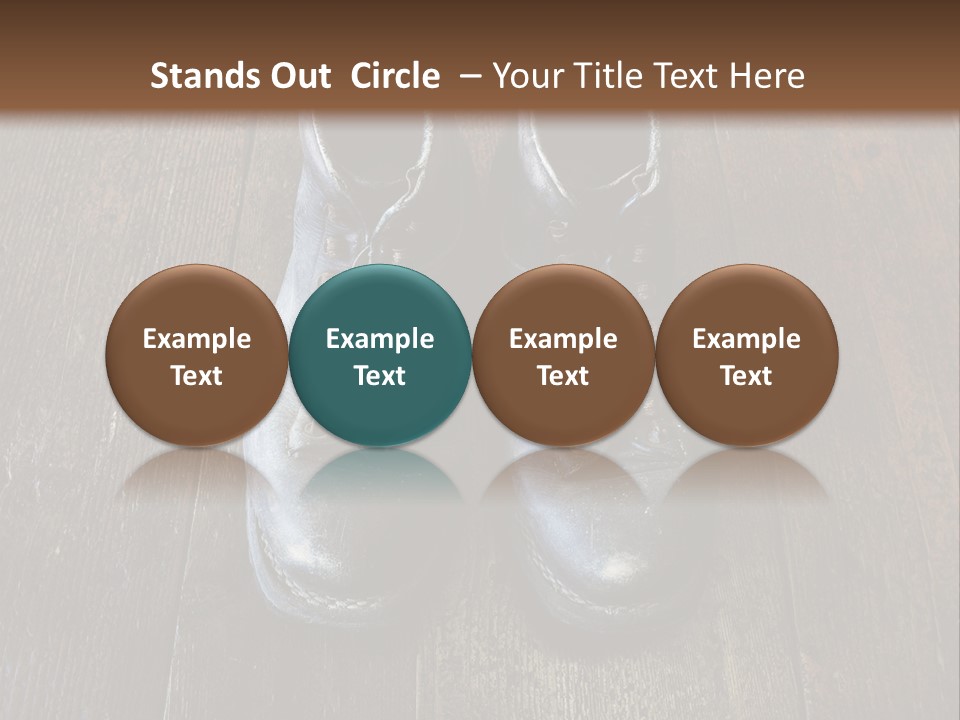 Stands Out Circle – Your Title Text Here

Example Text

Example Text

Example Text

Example Text